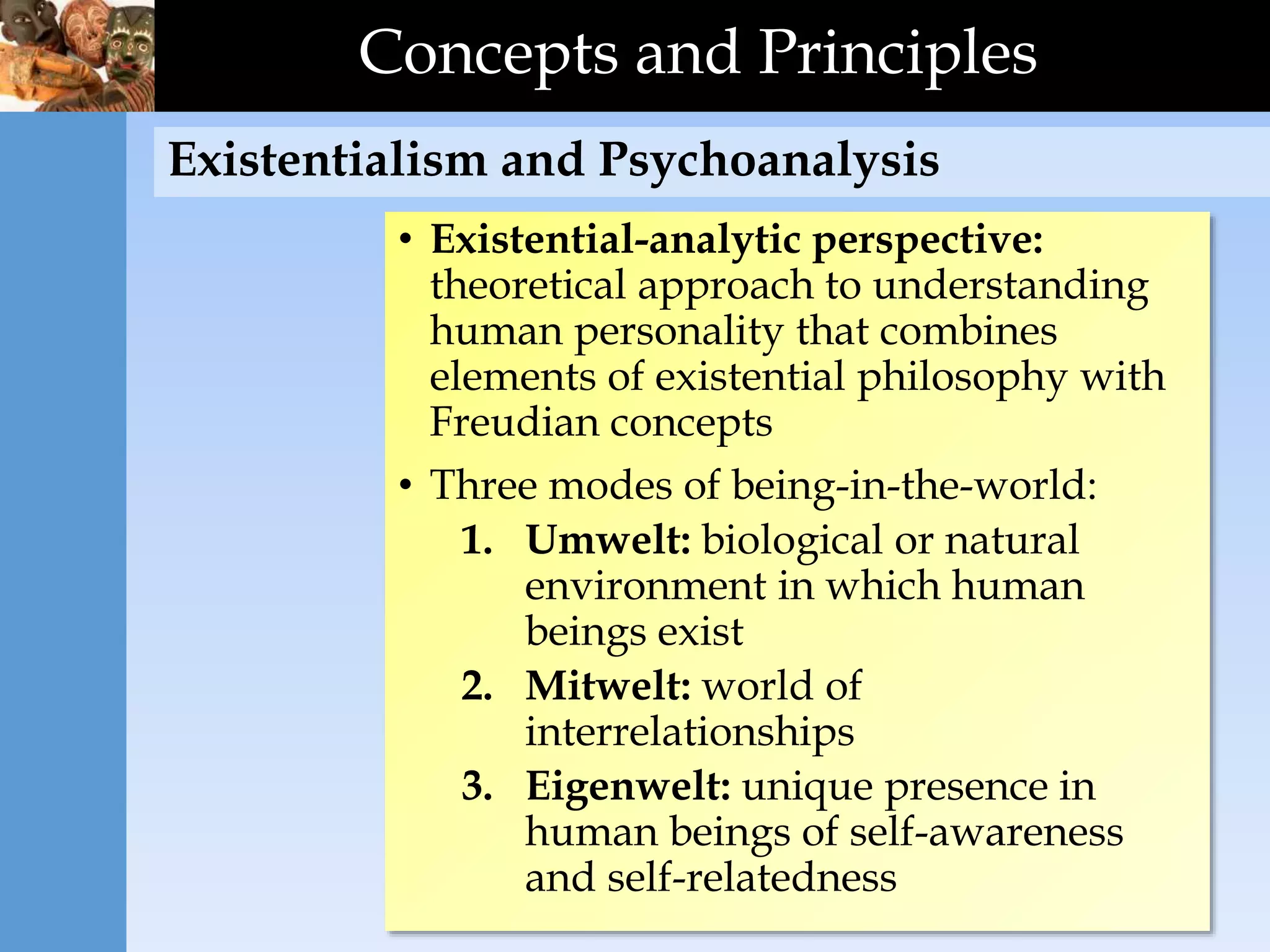 Concepts and Principles

Existentialism and Psychoanalysis

• Existential-analytic perspective: theoretical approach to understanding human personality that combines elements of existential philosophy with Freudian concepts

• Three modes of being-in-the-world:
1. Umwelt: biological or natural environment in which human beings exist
2. Mitwelt: world of interrelationships
3. Eigenwelt: unique presence in human beings of self-awareness and self-relatedness